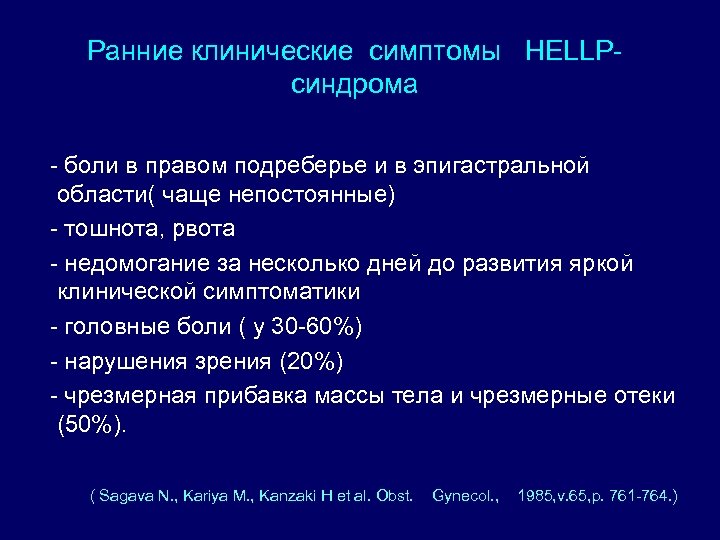 Ранние клинические симптомы HELLP-синдрома

- боли в правом подреберье и в эпигастральной области( чаще непостоянные)

- тошнота, рвота

- недомогание за несколько дней до развития яркой клинической симптоматики

- головные боли ( у 30-60%)

- нарушения зрения (20%)

- чрезмерная прибавка массы тела и чрезмерные отеки (50%).

( Sagava N., Kariya M., Kanzaki H et al. Obst. Gynecol., 1985,v.65,p. 761-764.)